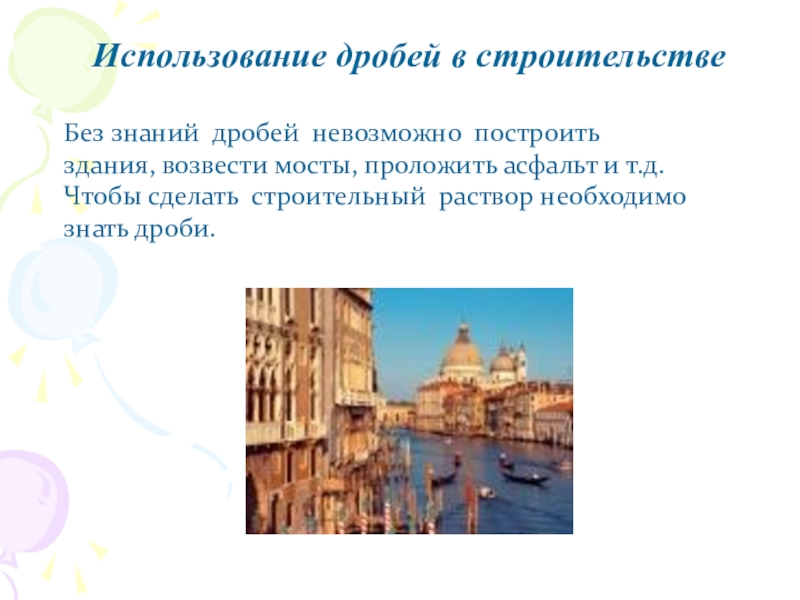 Использование дробей в строительстве

Без знаний дробей невозможно построить здания, возвести мосты, проложить асфальт и т.д. Чтобы сделать строительный раствор необходимо знать дроби.